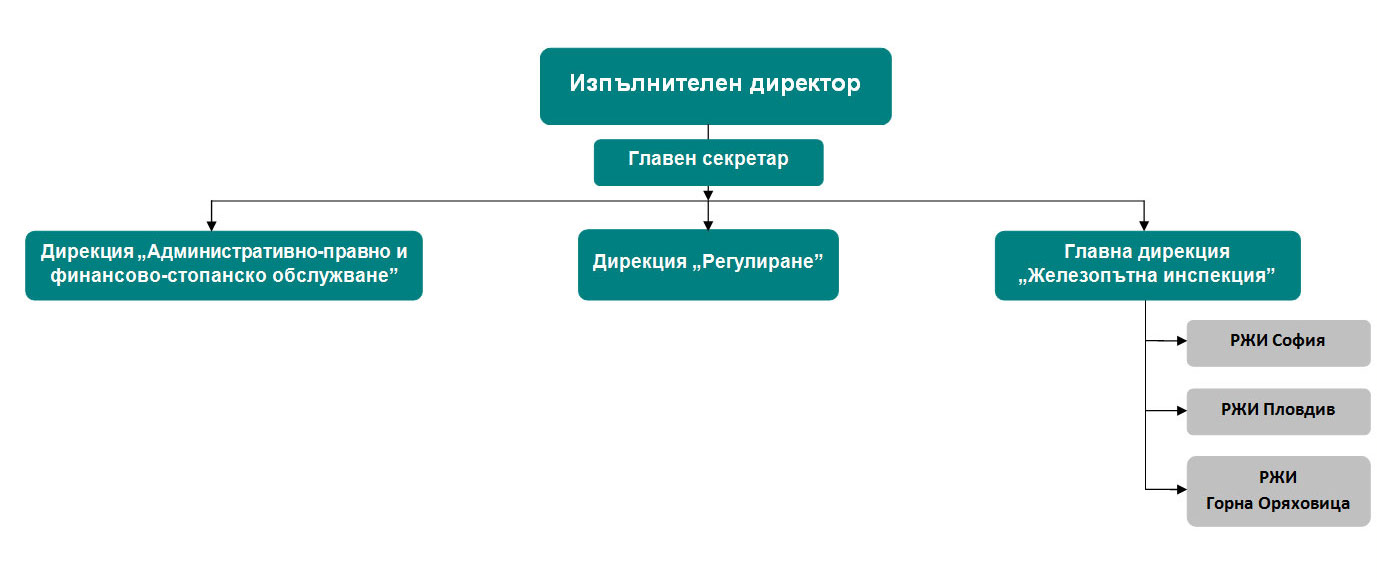 Изпълнителен директор

Главен секретар

Дирекция „Административно-правно и финансово-стопанско обслужване”

Дирекция „Регулиране”

Главна дирекция „Железопътна инспекция”

РЖИ София

РЖИ Пловдив

РЖИ
Горна Оряховица